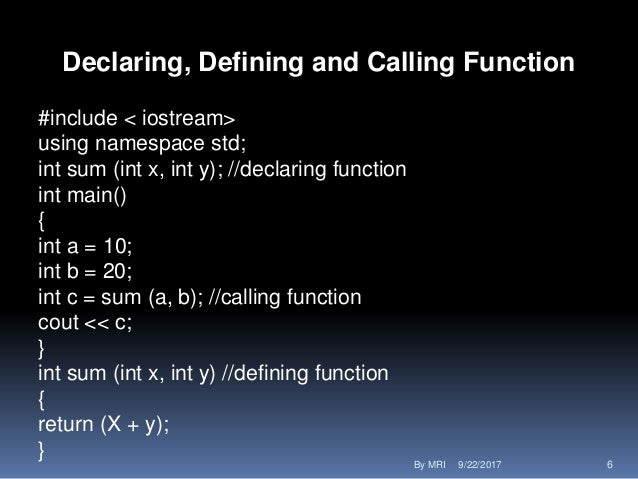 Declaring, Defining and Calling Function

#include < iostream>
using namespace std;
int sum (int x, int y); //declaring function
int main()
{
int a = 10;
int b = 20;
int c = sum (a, b); //calling function
cout << c;
}
int sum (int x, int y) //defining function
{
return (X + y);
}

By MRI 9/22/2017 6